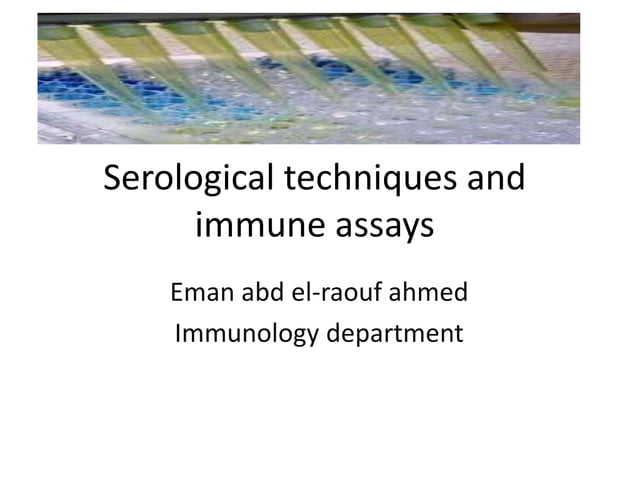 Serological techniques and immune assays

Eman abd el-raouf ahmed

Immunology department